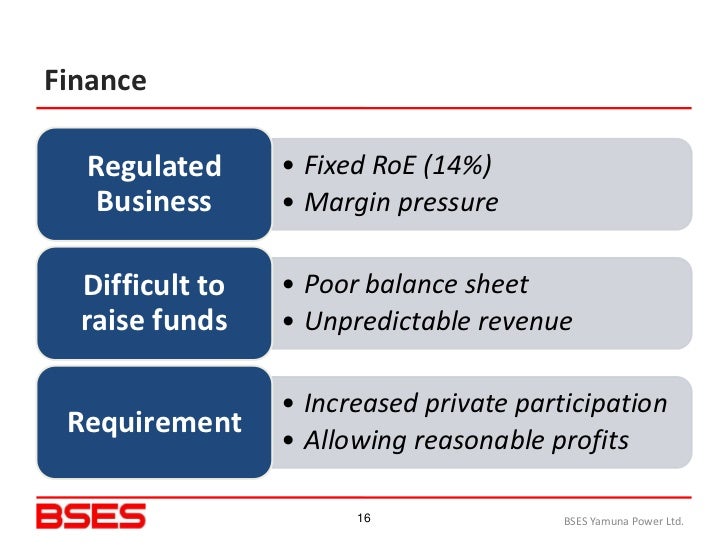 Finance

Regulated Business

• Fixed RoE (14%)
• Margin pressure

Difficult to raise funds

• Poor balance sheet
• Unpredictable revenue

Requirement

• Increased private participation
• Allowing reasonable profits

BSES

16

BSES Yamuna Power Ltd.